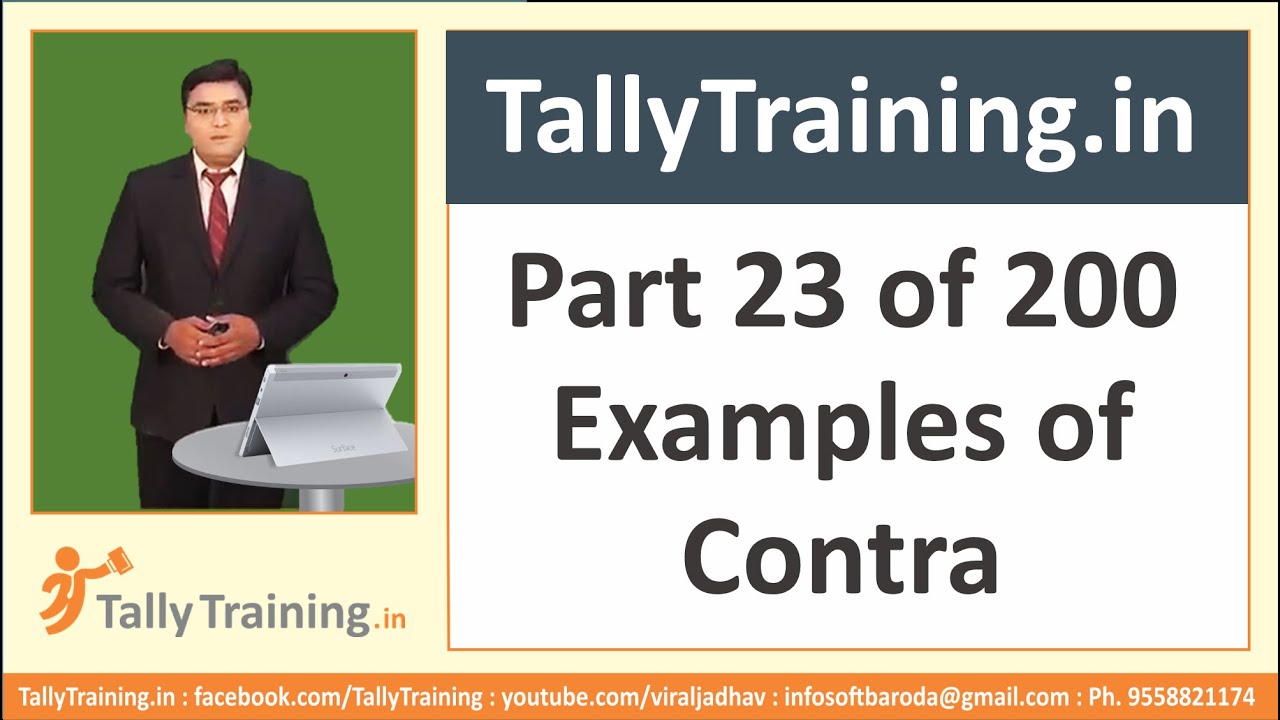 TallyTraining.in

Part 23 of 200 Examples of Contra

Surface

Tally Training.in

TallyTraining.in : facebook.com/TallyTraining : youtube.com/viraljadhav : infosoftbaroda@gmail.com : Ph. 9558821174